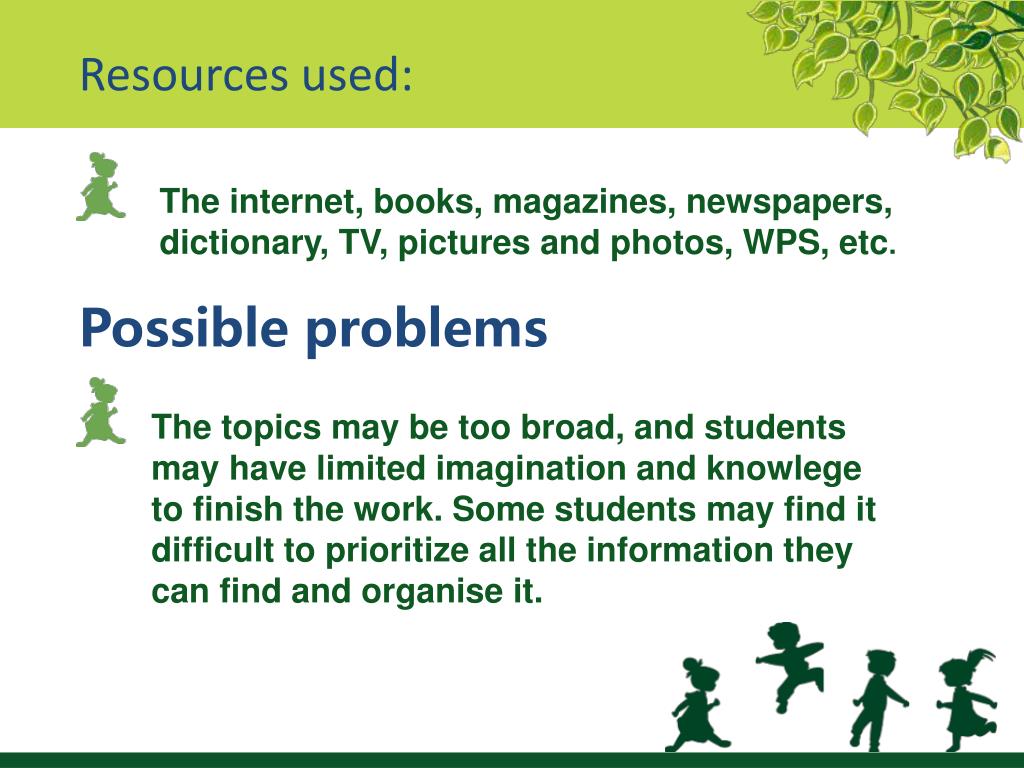 Resources used:

The internet, books, magazines, newspapers, dictionary, TV, pictures and photos, WPS, etc.

Possible problems

The topics may be too broad, and students may have limited imagination and knowlege to finish the work. Some students may find it difficult to prioritize all the information they can find and organise it.